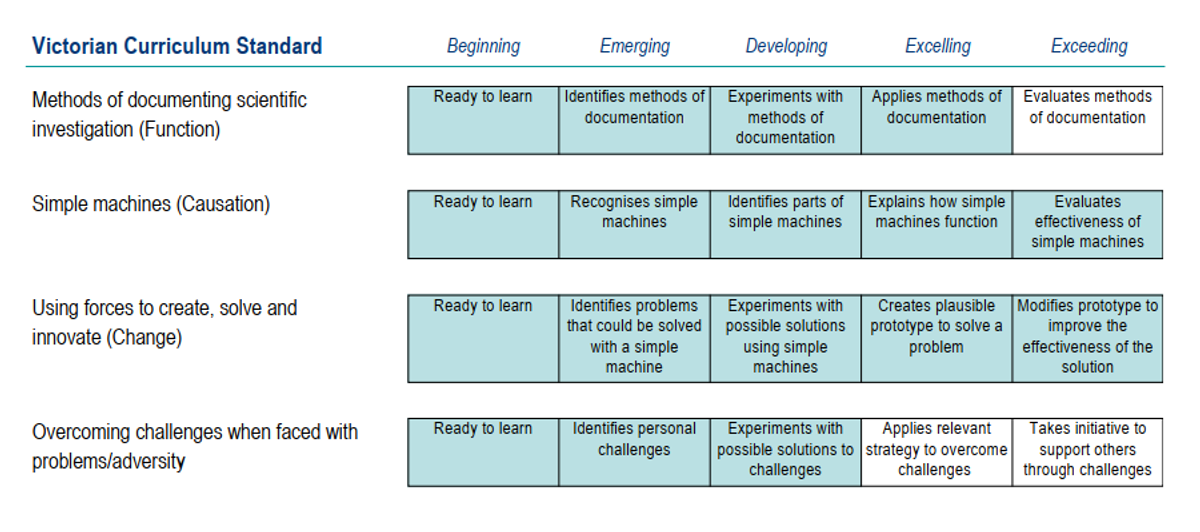 | Victorian Curriculum Standard | Beginning | Emerging | Developing | Excelling | Exceeding |
|---|---|---|---|---|---|
| Methods of documenting scientific investigation (Function) | Ready to learn | Identifies methods of documentation | Experiments with methods of documentation | Applies methods of documentation | Evaluates methods of documentation |
| Simple machines (Causation) | Ready to learn | Recognises simple machines | Identifies parts of simple machines | Explains how simple machines function | Evaluates effectiveness of simple machines |
| Using forces to create, solve and innovate (Change) | Ready to learn | Identifies problems that could be solved with a simple machine | Experiments with possible solutions using simple machines | Creates plausible prototype to solve a problem | Modifies prototype to improve the effectiveness of the solution |
| Overcoming challenges when faced with problems/adversity | Ready to learn | Identifies personal challenges | Experiments with possible solutions to challenges | Applies relevant strategy to overcome challenges | Takes initiative to support others through challenges |